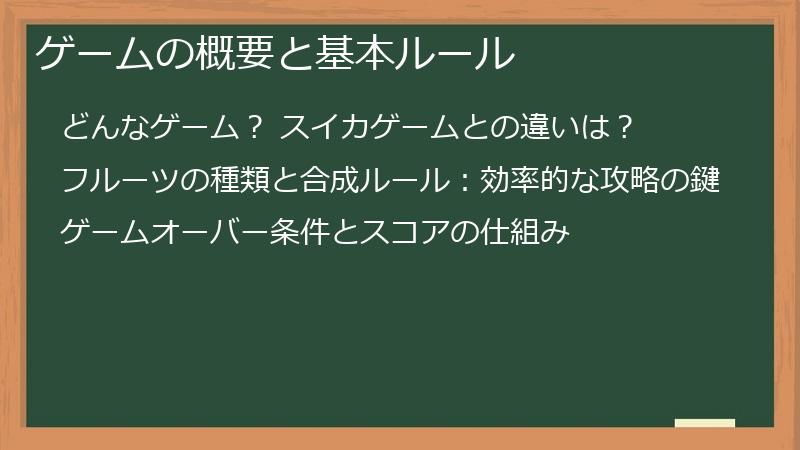 ゲームの概要と基本ルール

どんなゲーム？ スイカゲームとの違いは？

フルーツの種類と合成ルール：効率的な攻略の鍵

ゲームオーバー条件とスコアの仕組み